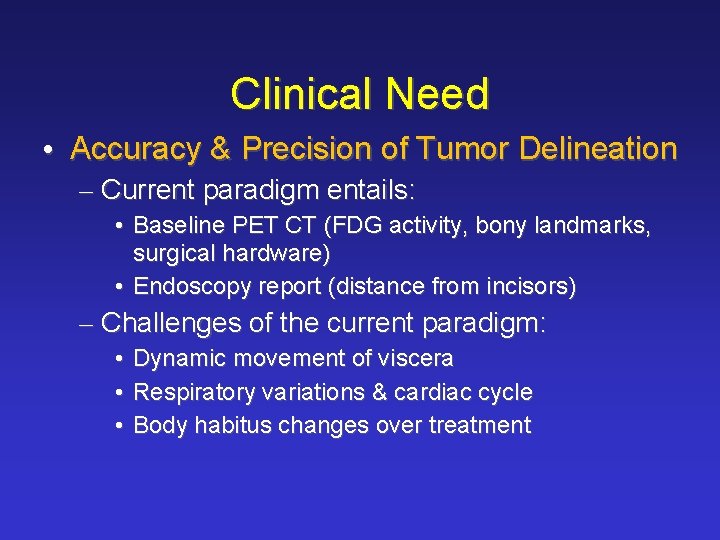 Clinical Need

• Accuracy & Precision of Tumor Delineation
– Current paradigm entails:
• Baseline PET CT (FDG activity, bony landmarks, surgical hardware)
• Endoscopy report (distance from incisors)
– Challenges of the current paradigm:
• Dynamic movement of viscera
• Respiratory variations & cardiac cycle
• Body habitus changes over treatment